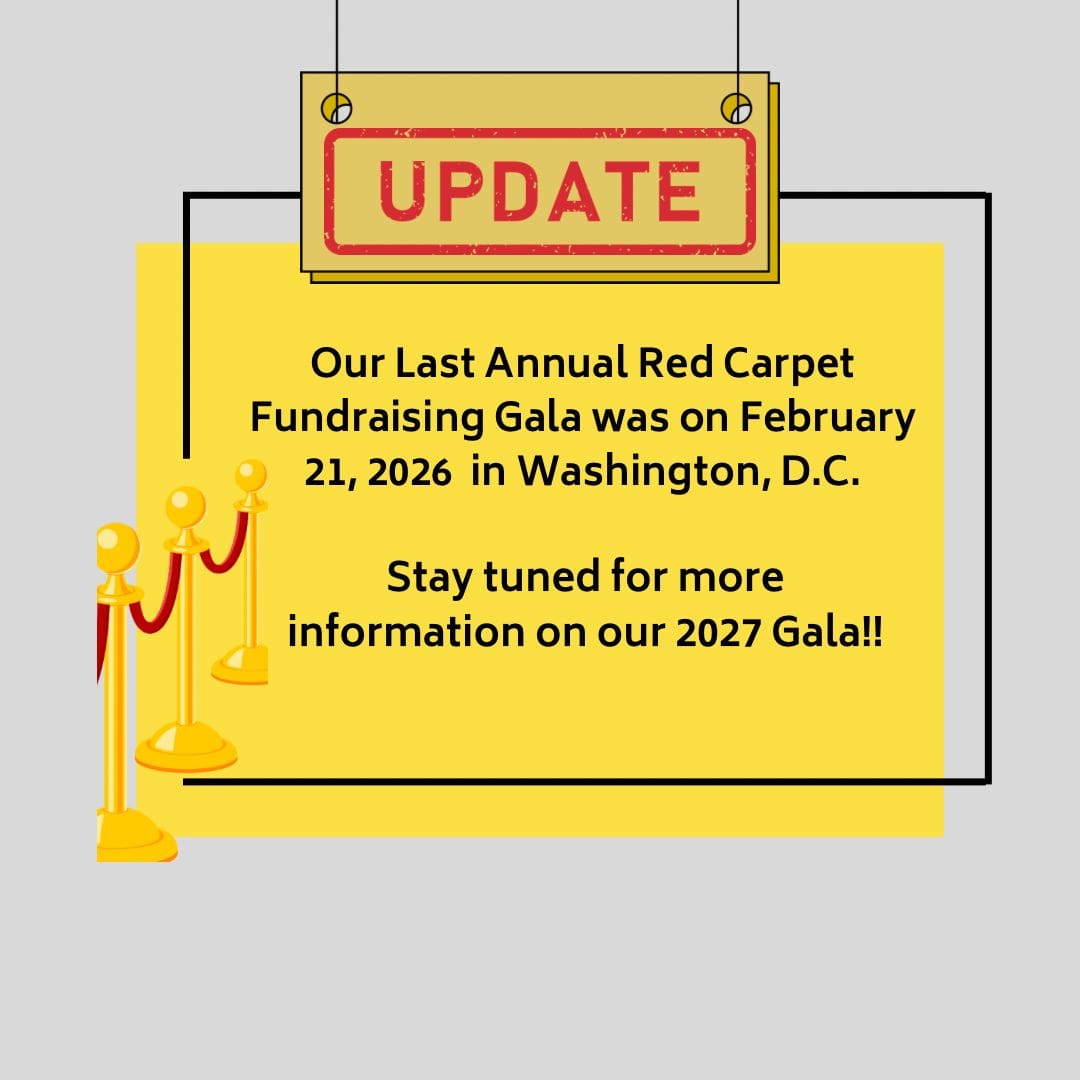 UPDATE

Our Last Annual Red Carpet Fundraising Gala was on February 21, 2026 in Washington, D.C.

Stay tuned for more information on our 2027 Gala!!